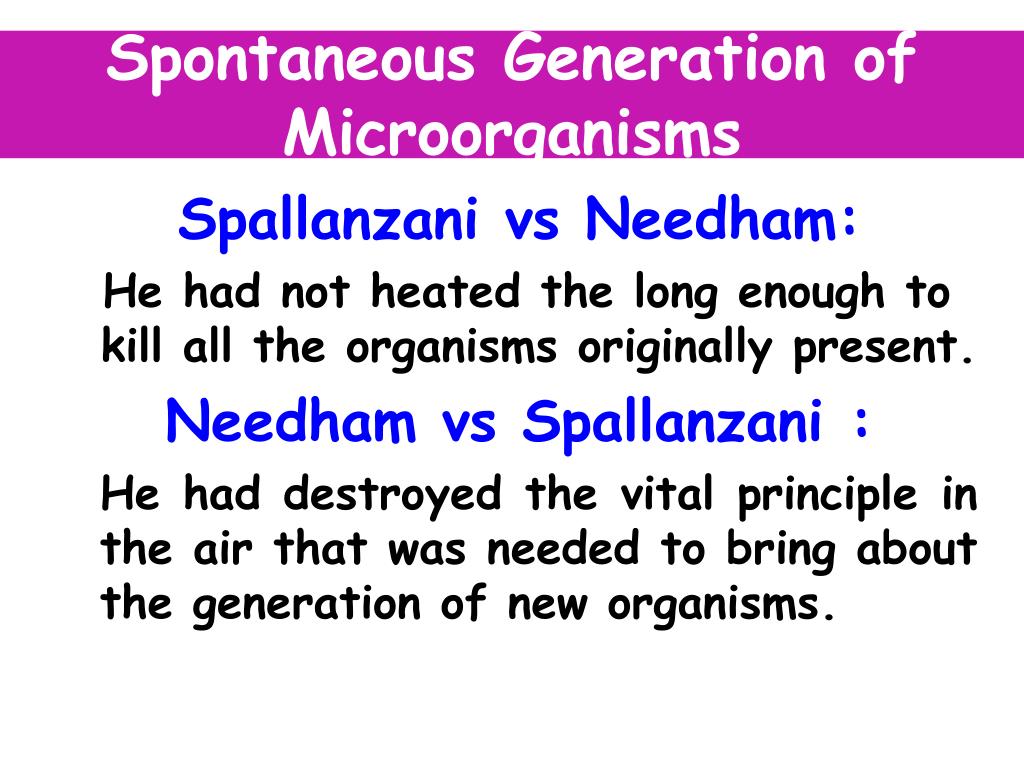 Spontaneous Generation of Microorganisms

Spallanzani vs Needham:

He had not heated the long enough to kill all the organisms originally present.

Needham vs Spallanzani :

He had destroyed the vital principle in the air that was needed to bring about the generation of new organisms.